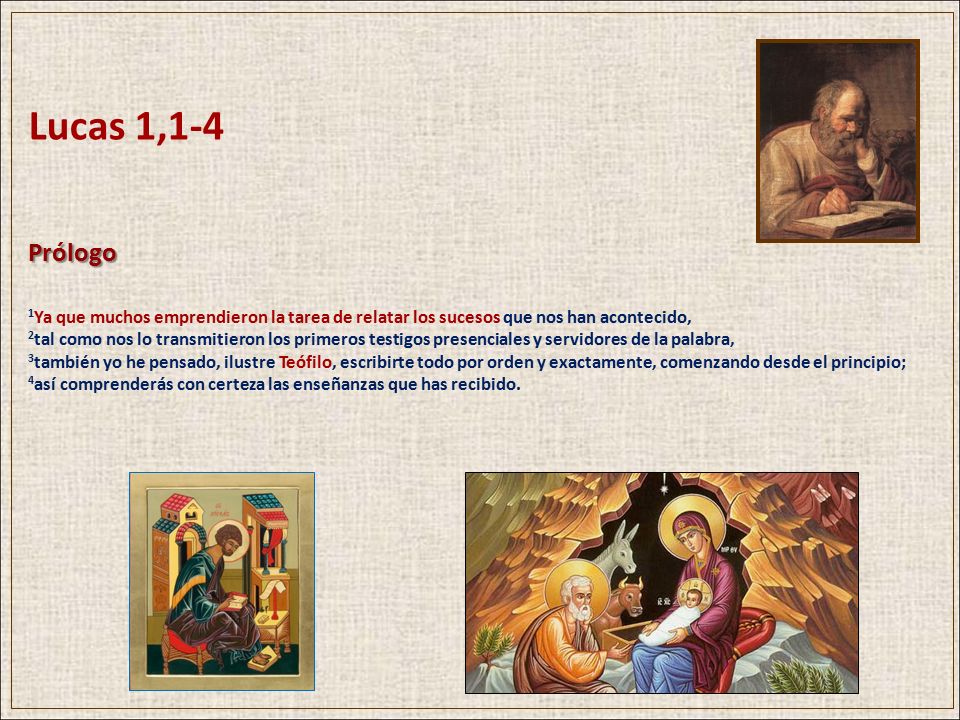 Lucas 1,1-4

Prólogo

$^1$Ya que muchos emprendieron la tarea de relatar los sucesos que nos han acontecido,
$^2$tal como nos lo transmitieron los primeros testigos presenciales y servidores de la palabra,
$^3$también yo he pensado, ilustre Teófilo, escribirte todo por orden y exactamente, comenzando desde el principio;
$^4$así comprenderás con certeza las enseñanzas que has recibido.